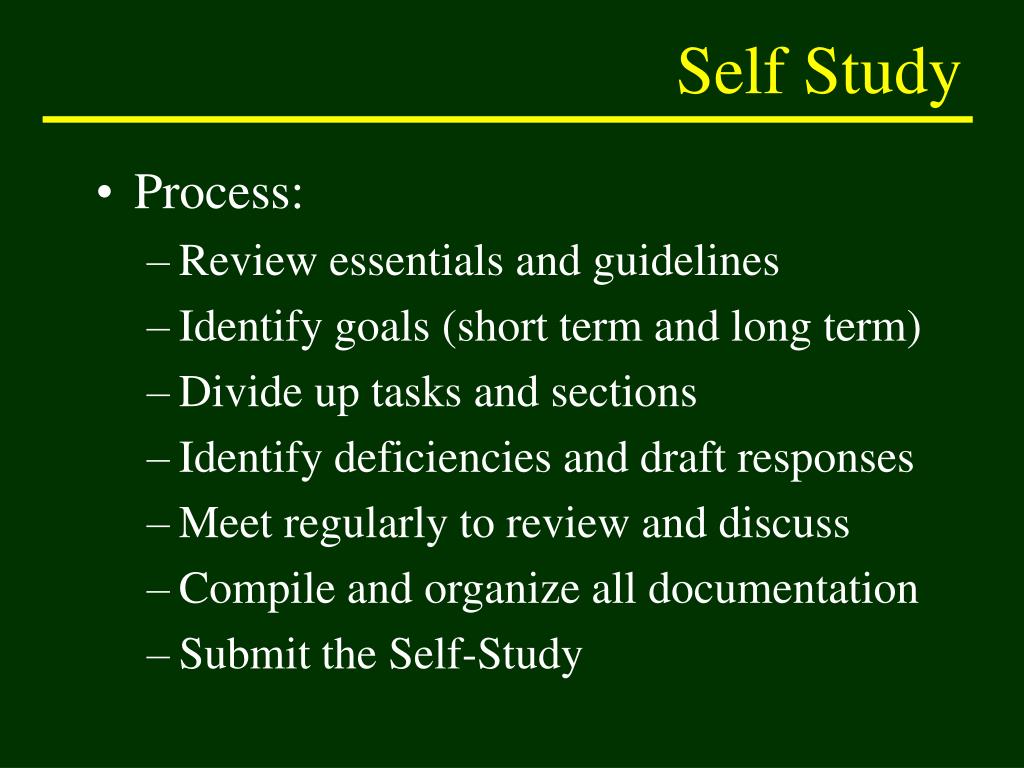 Self Study

• Process:
– Review essentials and guidelines
– Identify goals (short term and long term)
– Divide up tasks and sections
– Identify deficiencies and draft responses
– Meet regularly to review and discuss
– Compile and organize all documentation
– Submit the Self-Study